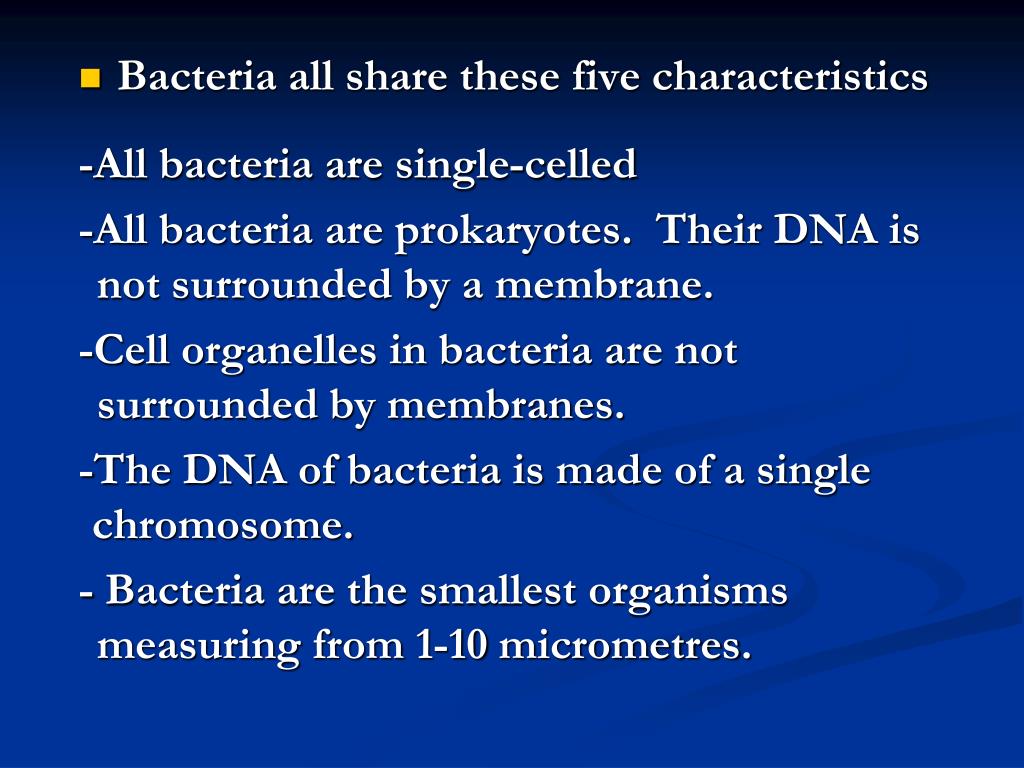 Bacteria all share these five characteristics

-All bacteria are single-celled

-All bacteria are prokaryotes. Their DNA is not surrounded by a membrane.

-Cell organelles in bacteria are not surrounded by membranes.

-The DNA of bacteria is made of a single chromosome.

- Bacteria are the smallest organisms measuring from 1-10 micrometres.